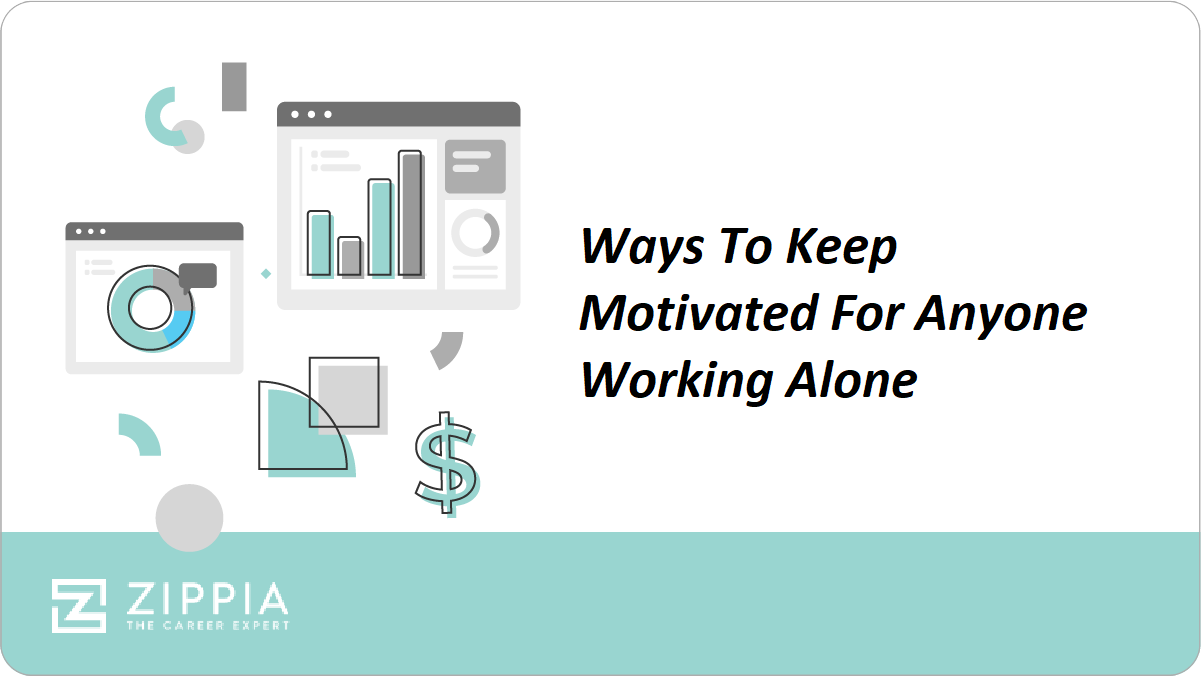 $

Ways To Keep Motivated For Anyone Working Alone

ZIPPIA
THE CAREER EXPERT